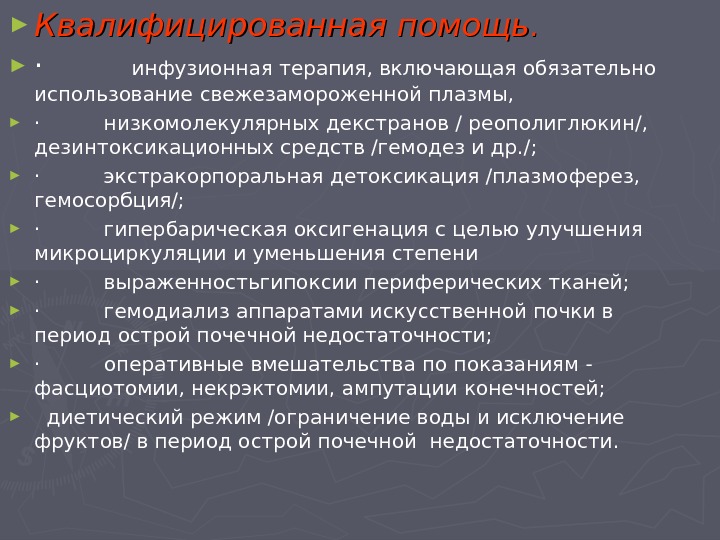 Квалифицированная помощь.

· инфузионная терапия, включающая обязательно использование свежезамороженной плазмы,

· низкомолекулярных декстранов / реополиглюкин/, дезинтоксикационных средств /гемодез и др./;

· экстракорпоральная детоксикация /плазмоферез, гемосорбция/;

· гипербарическая оксигенация с целью улучшения микроциркуляции и уменьшения степени

· выраженностьгипоксии периферических тканей;

· гемодиализ аппаратами искусственной почки в период острой почечной недостаточности;

· оперативные вмешательства по показаниям - фасциотомии, некрэктомии, ампутации конечностей;

диетический режим /ограничение воды и исключение фруктов/ в период острой почечной недостаточности.